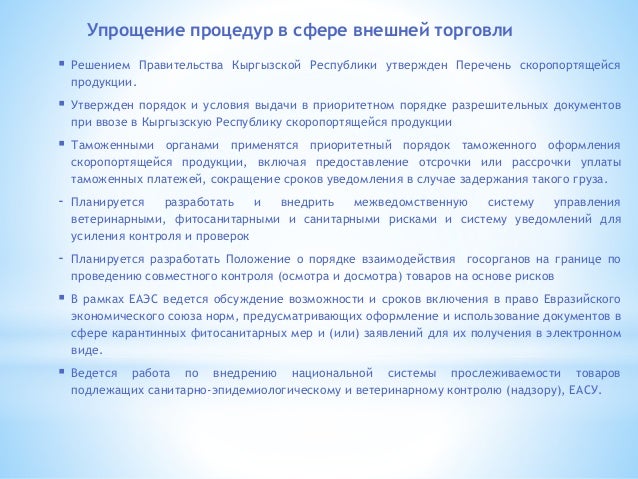 Упрощение процедур в сфере внешней торговли

▪ Решением Правительства Кыргызской Республики утвержден Перечень скоропортящейся продукции.

▪ Утвержден порядок и условия выдачи в приоритетном порядке разрешительных документов при ввозе в Кыргызскую Республику скоропортящейся продукции

▪ Таможенными органами применятся приоритетный порядок таможенного оформления скоропортящейся продукции, включая предоставление отсрочки или рассрочки уплаты таможенных платежей, сокращение сроков уведомления в случае задержания такого груза.

- Планируется разработать и внедрить межведомственную систему управления ветеринарными, фитосанитарными и санитарными рисками и систему уведомлений для усиления контроля и проверок

- Планируется разработать Положение о порядке взаимодействия госорганов на границе по проведению совместного контроля (осмотра и досмотра) товаров на основе рисков

▪ В рамках ЕАЭС ведется обсуждение возможности и сроков включения в право Евразийского экономического союза норм, предусматривающих оформление и использование документов в сфере карантинных фитосанитарных мер и (или) заявлений для их получения в электронном виде.

▪ Ведется работа по внедрению национальной системы прослеживаемости товаров подлежащих санитарно-эпидемиологическому и ветеринарному контролю (надзору), ЕАСУ.